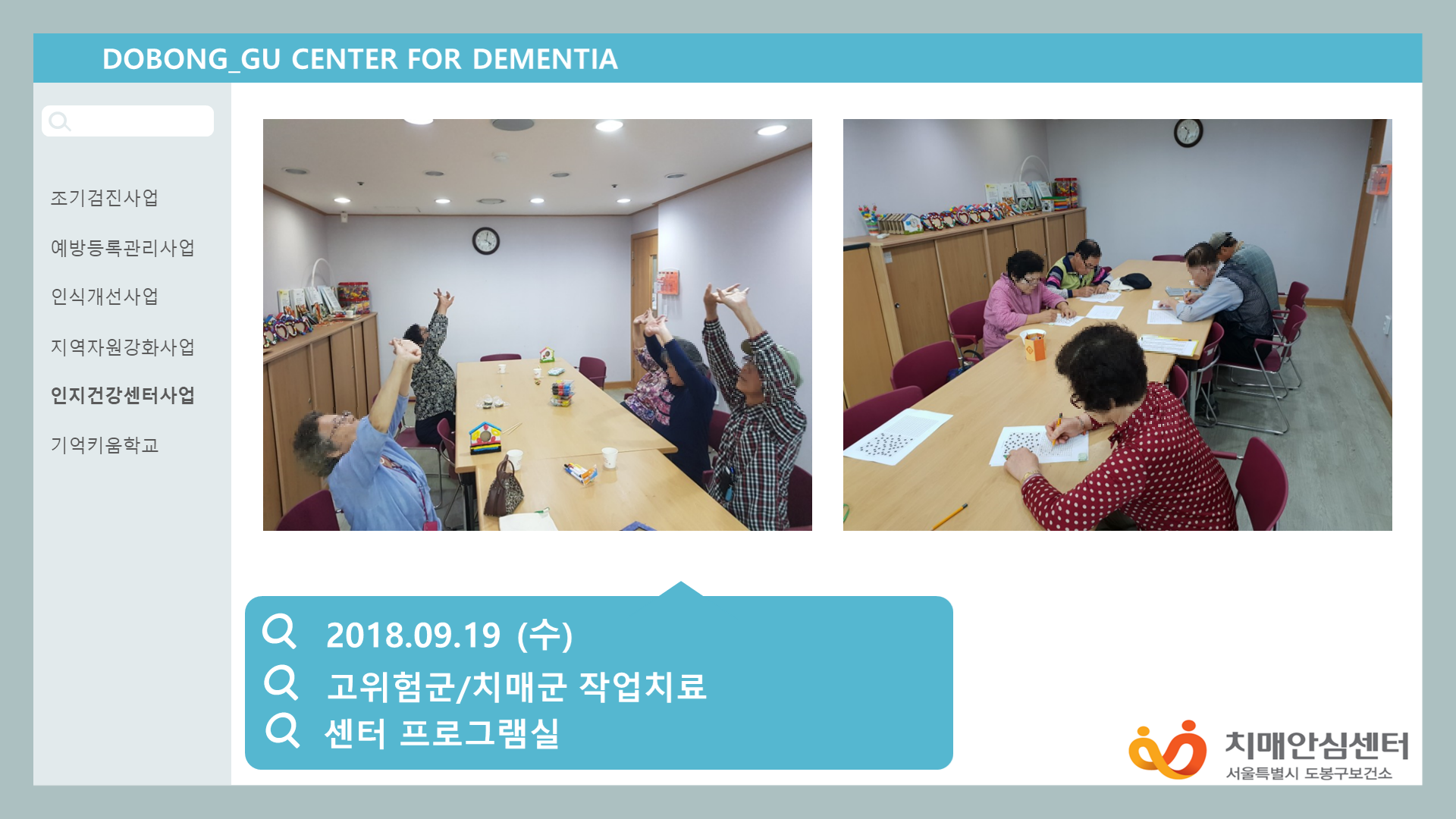 DOBONG_GU CENTER FOR DEMENTIA

조기검진사업

예방등록관리사업

인식개선사업

지역자원강화사업

인지건강센터사업

기억키움학교

2018.09.19 (수)

고위험군/치매군 작업치료

센터 프로그램실

치매안심센터

서울특별시 도봉구보건소